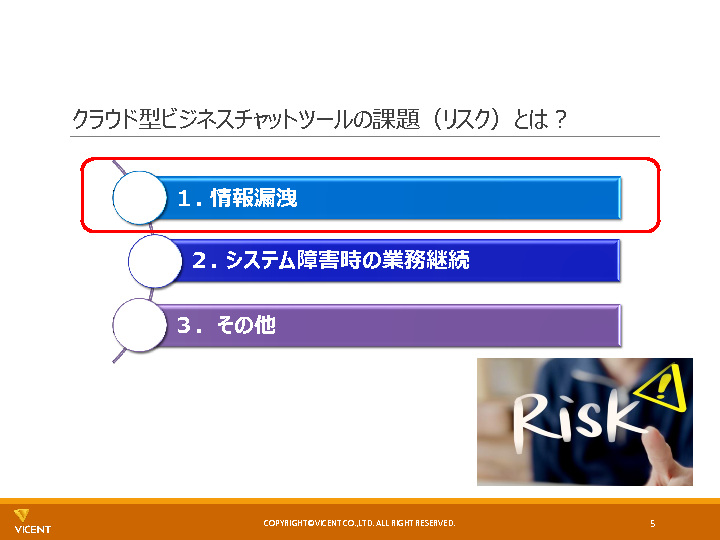 クラウド型ビジネスチャットツールの課題（リスク）とは？

１．情報漏洩

２．システム障害時の業務継続

３．その他

Risk

!

VICENT

COPYRIGHT©VICENT CO.,LTD. ALL RIGHT RESERVED.

5